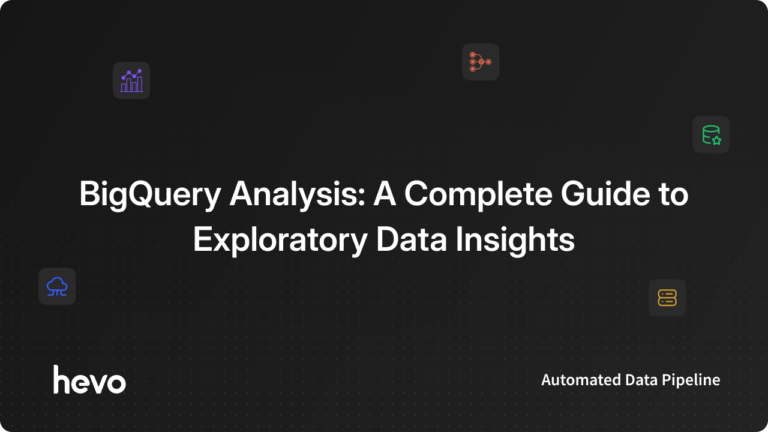 BigQuery Analysis: A Complete Guide to Exploratory Data Insights

hevo

Automated Data Pipeline